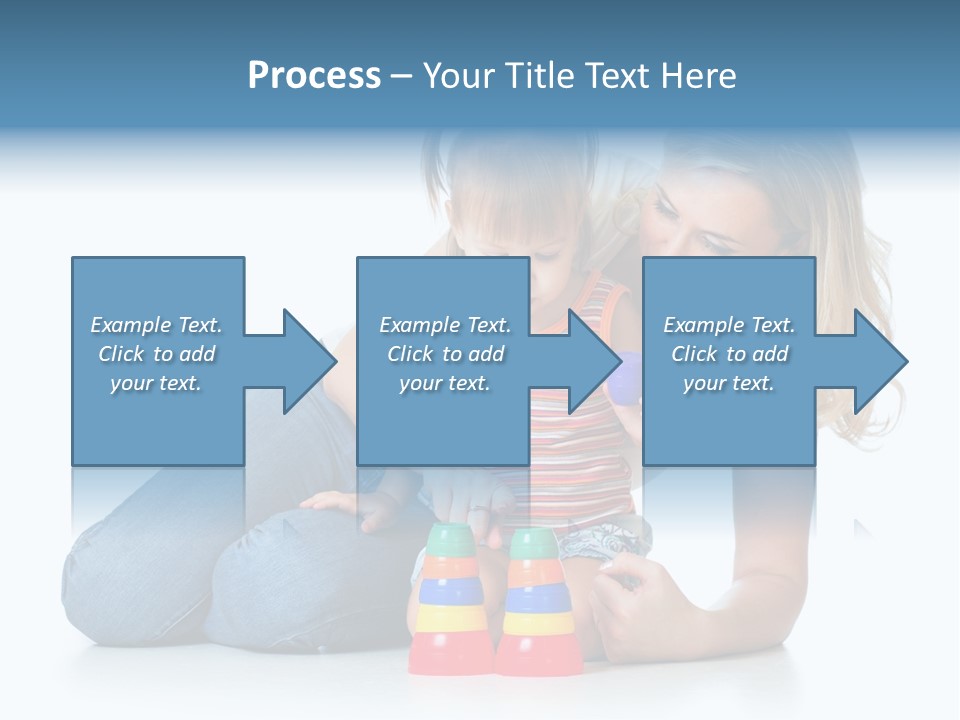 Process – Your Title Text Here

Example Text. Click to add your text.

Example Text. Click to add your text.

Example Text. Click to add your text.